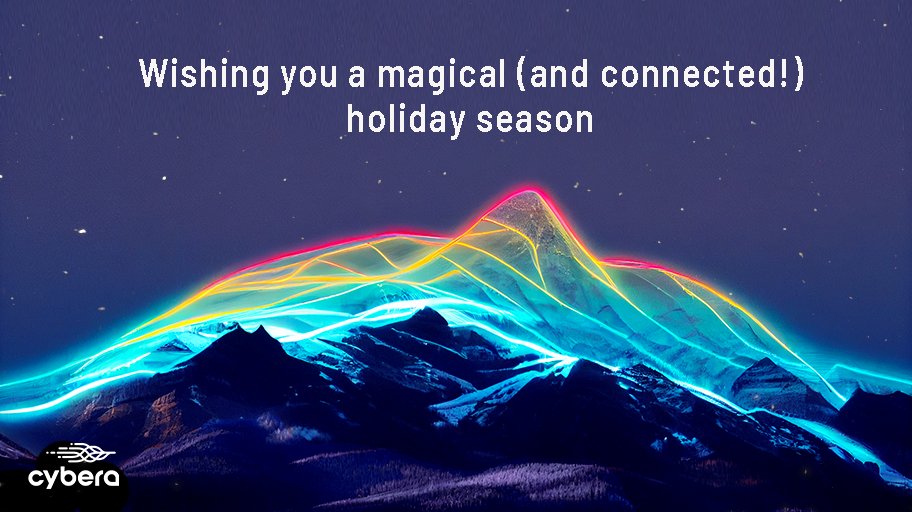 Wishing you a magical (and connected!) holiday season

cybera